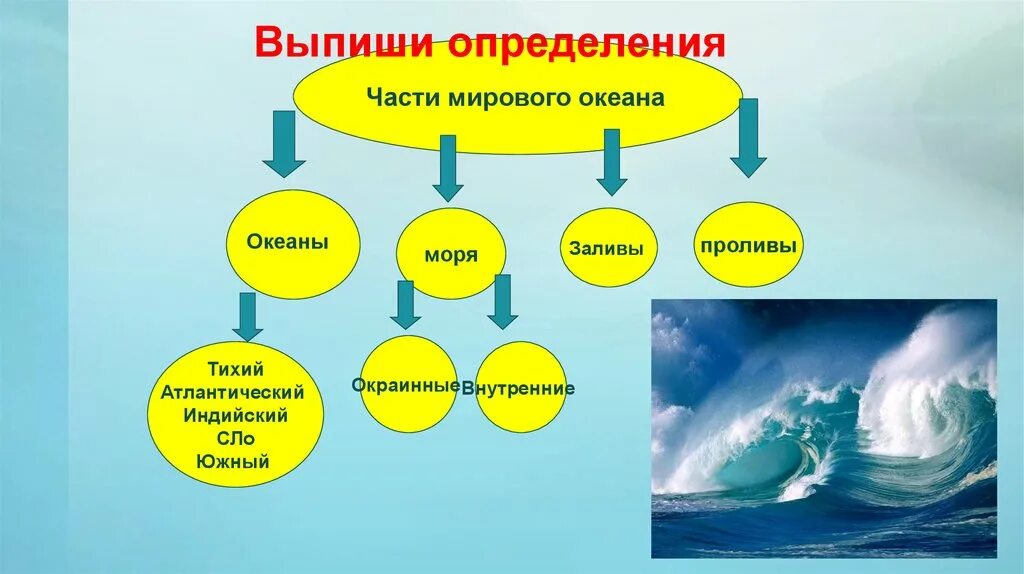 Выпиши определения

Части мирового океана

Океаны

моря

Заливы

проливы

Тихий
Атлантический
Индийский
СЛо
Южный

Окраинные

Внутренние